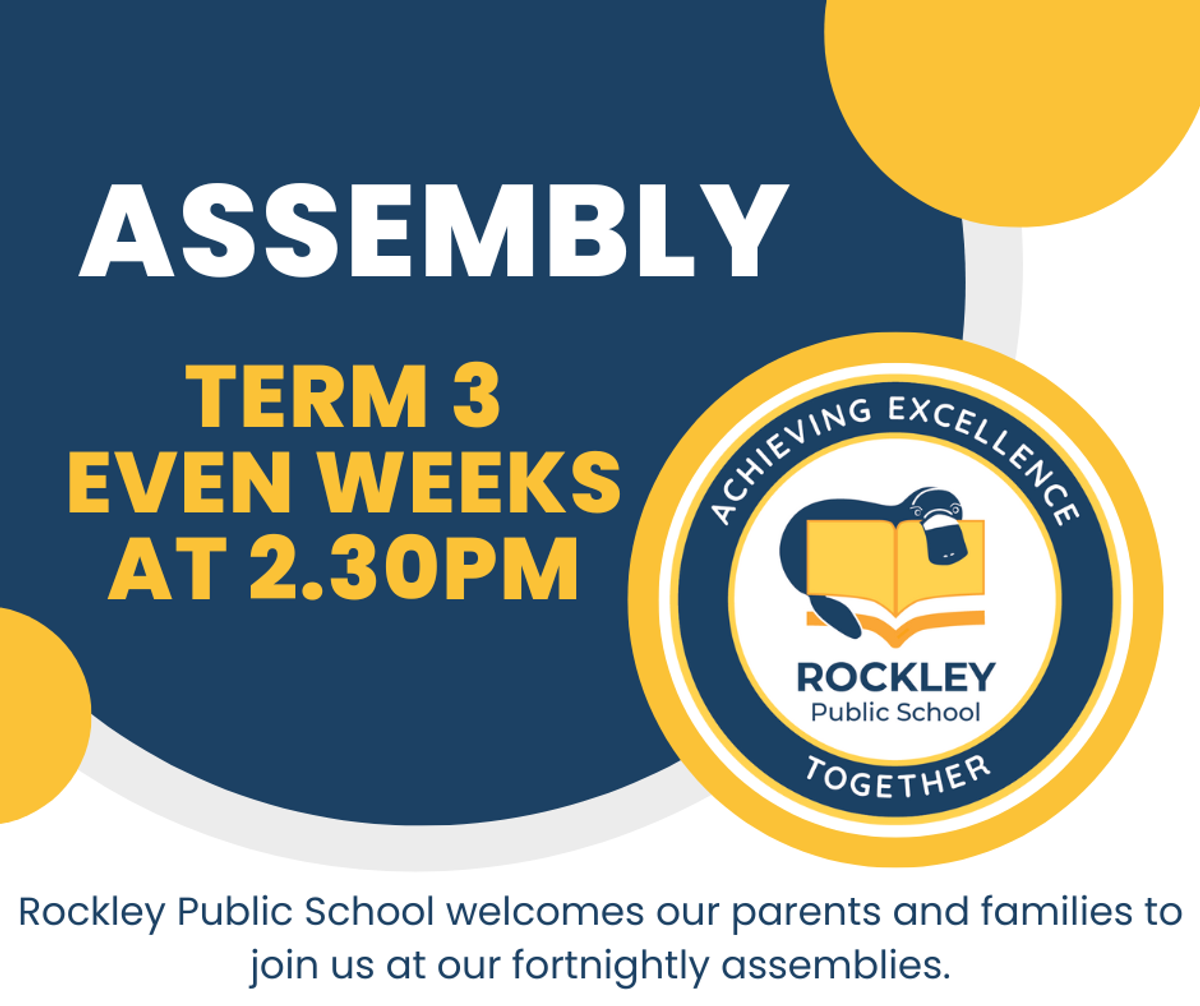 ASSEMBLY

TERM 3
EVEN WEEKS
AT 2.30PM

ACHIEVING EXCELLENCE

ROCKLEY
Public School

TOGETHER

Rockley Public School welcomes our parents and families to join us at our fortnightly assemblies.